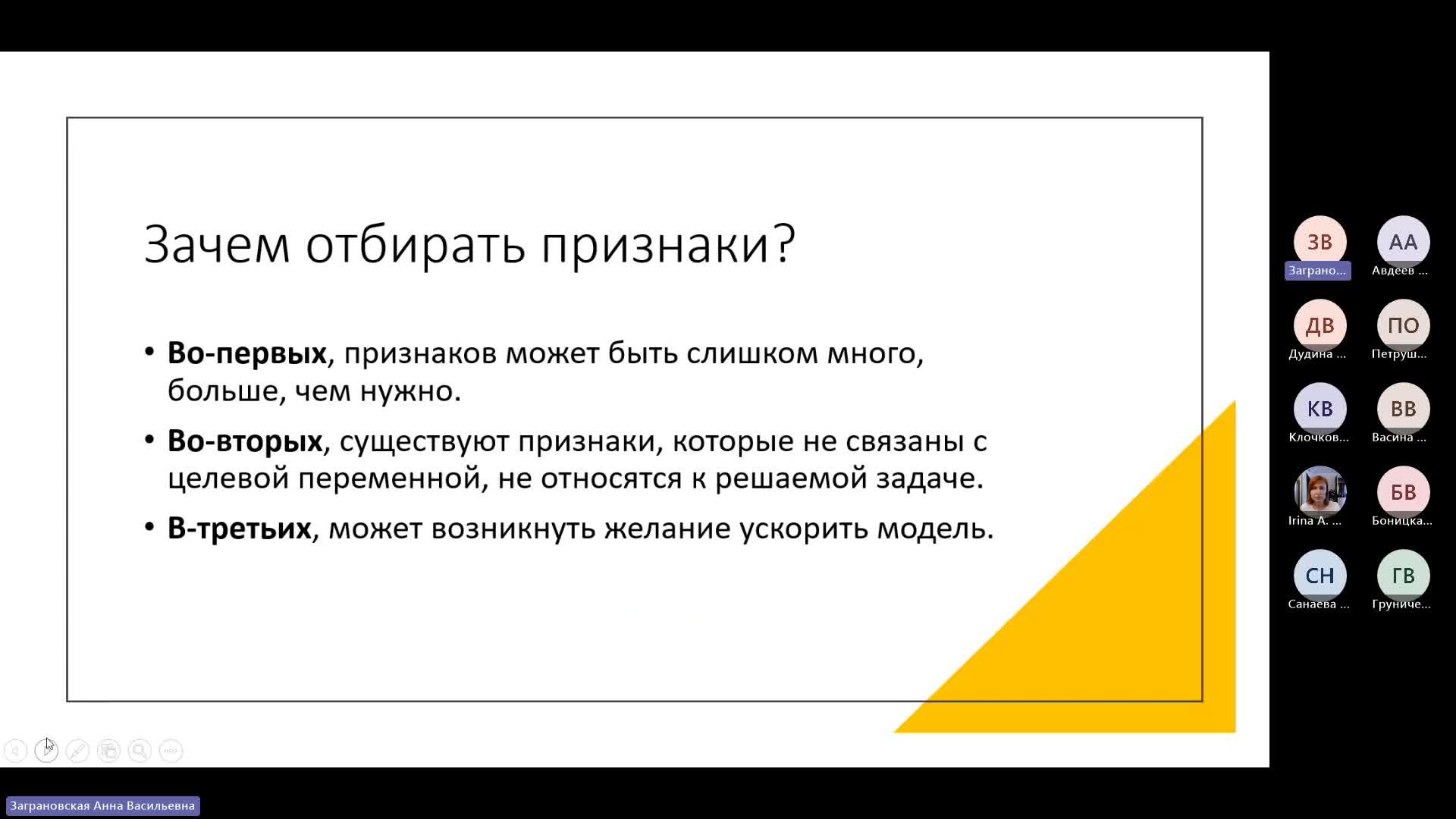 Зачем отбирать признаки?

• **Во-первых**, признаков может быть слишком много, больше, чем нужно.

• **Во-вторых**, существуют признаки, которые не связаны с целевой переменной, не относятся к решаемой задаче.

• **В-третьих**, может возникнуть желание ускорить модель.

ЗВ
Заграно...
АА
Авдеев ...
ДВ
Дудина ...
ПО
Петруш...
КВ
Клочков...
ВВ
Васина ...
Irina A. ...
БВ
Боницка...
СН
Санаева ...
ГВ
Груниче...

Заграновская Анна Васильевна